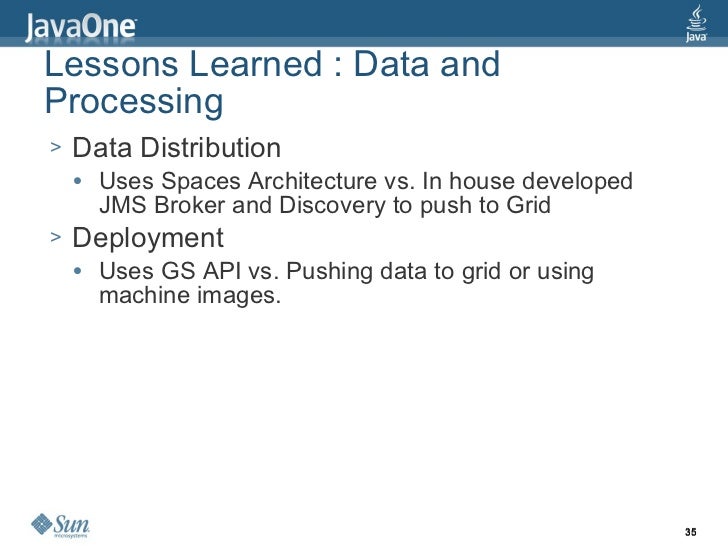 JavaOne

Java

Lessons Learned : Data and Processing

> Data Distribution

• Uses Spaces Architecture vs. In house developed JMS Broker and Discovery to push to Grid

> Deployment

• Uses GS API vs. Pushing data to grid or using machine images.

Sun microsystems

35